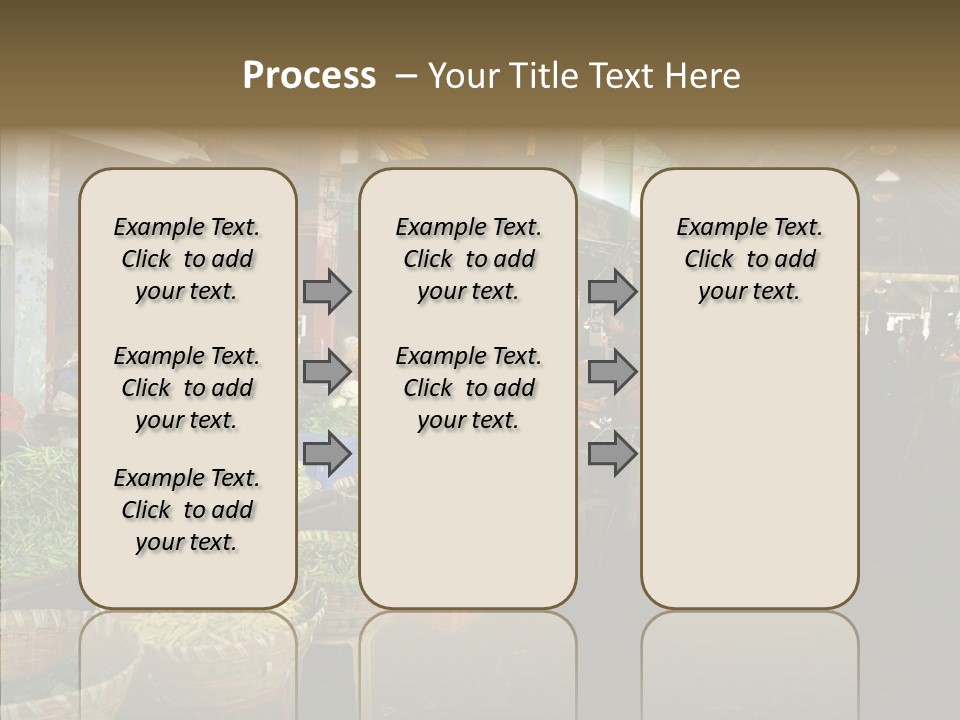 Process – Your Title Text Here

Example Text. Click to add your text.

Example Text. Click to add your text.

Example Text. Click to add your text.

Example Text. Click to add your text.

Example Text. Click to add your text.

Example Text. Click to add your text.